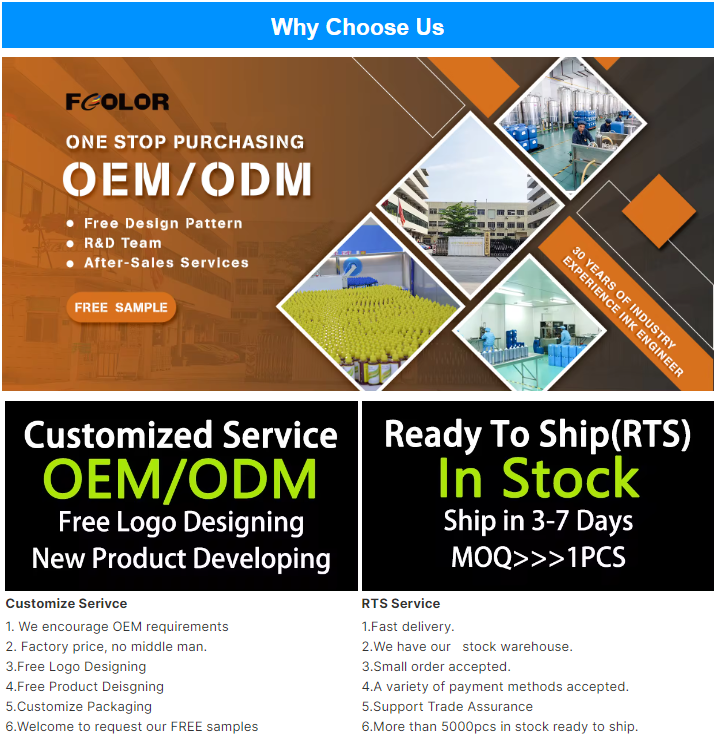 Why Choose Us

FCOLOR

ONE STOP PURCHASING

OEM/ODM

• Free Design Pattern
• R&D Team
• After-Sales Services

FREE SAMPLE

30 YEARS OF INDUSTRY EXPERIENCE INK ENGINEER

Customized Service
OEM/ODM
Free Logo Designing
New Product Developing

Customize Serivce
1. We encourage OEM requirements
2. Factory price, no middle man.
3.Free Logo Designing
4.Free Product Deisgning
5.Customize Packaging
6.Welcome to request our FREE samples

Ready To Ship(RTS)
In Stock
Ship in 3-7 Days
MOQ>>>1PCS

RTS Service
1.Fast delivery.
2.We have our stock warehouse.
3.Small order accepted.
4.A variety of payment methods accepted.
5.Support Trade Assurance
6.More than 5000pcs in stock ready to ship.